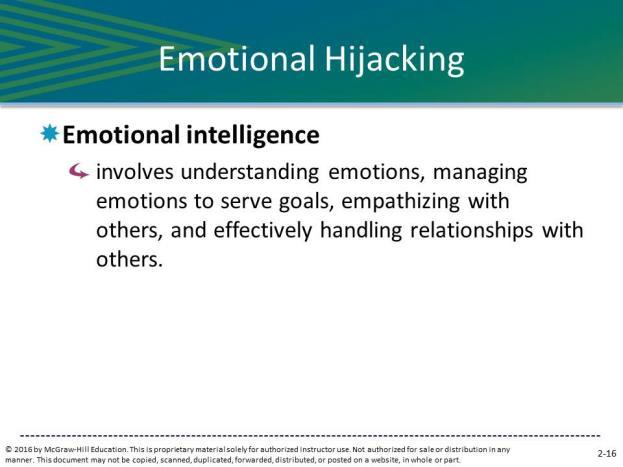 Emotional Hijacking

Emotional intelligence

involves understanding emotions, managing emotions to serve goals, empathizing with others, and effectively handling relationships with others.

© 2016 by McGraw-Hill Education. This is proprietary material solely for authorized instructor use. Not authorized for sale or distribution in any manner. This document may not be copied, scanned, duplicated, forwarded, distributed, or posted on a website, in whole or part.

2-16